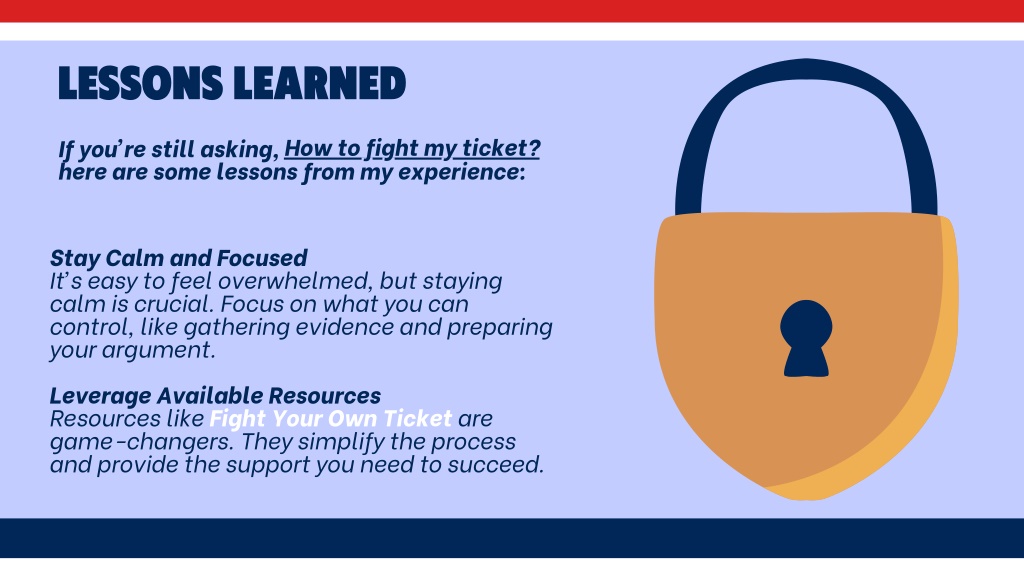 LESSONS LEARNED

If you're still asking, How to fight my ticket? here are some lessons from my experience:

Stay Calm and Focused
It's easy to feel overwhelmed, but staying calm is crucial. Focus on what you can control, like gathering evidence and preparing your argument.

Leverage Available Resources
Resources like Fight Your Own Ticket are game-changers. They simplify the process and provide the support you need to succeed.